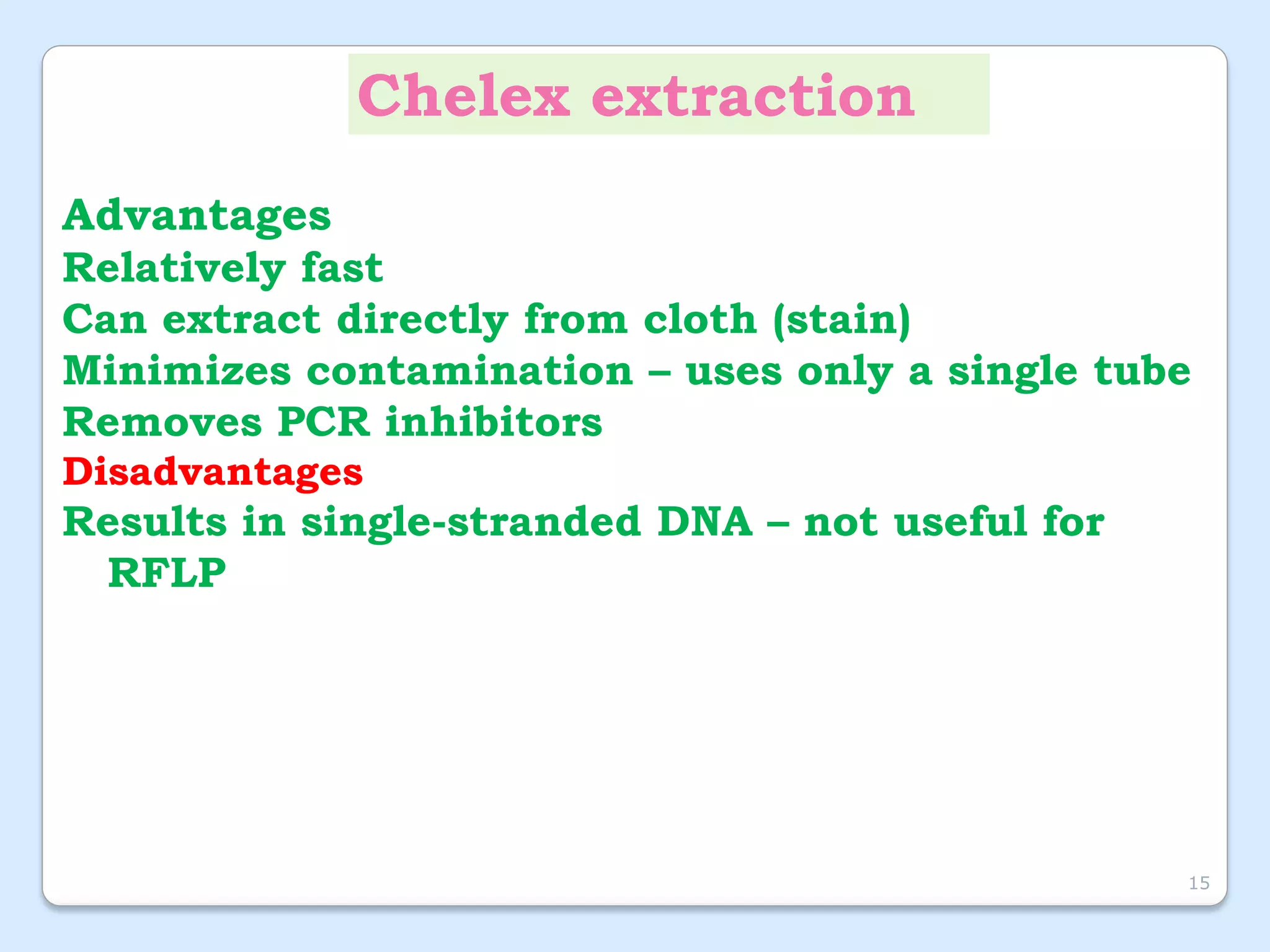 Chelex extraction

Advantages
Relatively fast
Can extract directly from cloth (stain)
Minimizes contamination – uses only a single tube
Removes PCR inhibitors
Disadvantages
Results in single-stranded DNA – not useful for RFLP

15